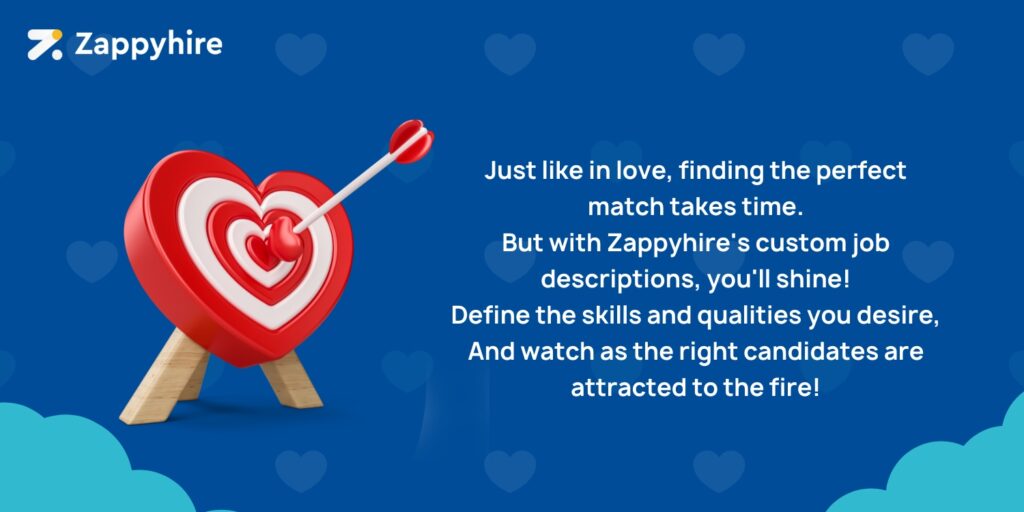 Zappyhire

Just like in love, finding the perfect match takes time.
But with Zappyhire's custom job descriptions, you'll shine!
Define the skills and qualities you desire,
And watch as the right candidates are attracted to the fire!